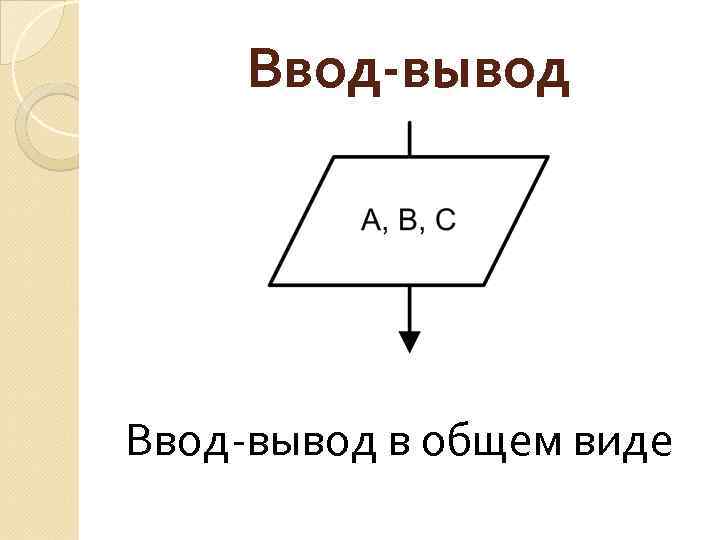 Ввод-вывод

A, B, C

Ввод-вывод в общем виде